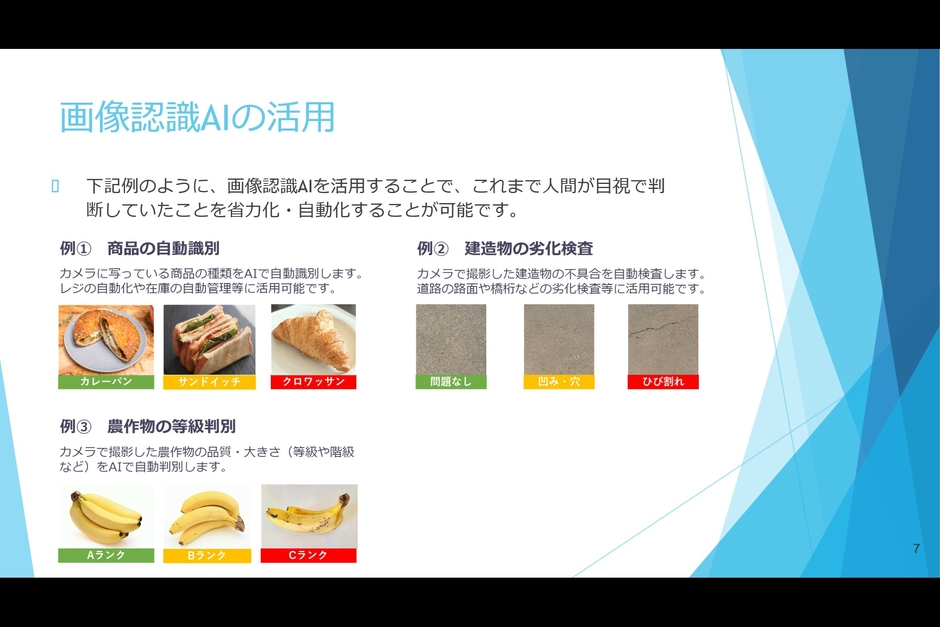 画像認識AIの活用

下記例のように、画像認識AIを活用することで、これまで人間が目視で判断していたことを省力化・自動化することが可能です。

例①　商品の自動識別

カメラに写っている商品の種類をAIで自動識別します。レジの自動化や在庫の自動管理等に活用可能です。

カレーパン　サンドイッチ　クロワッサン

例②　建造物の劣化検査

カメラで撮影した建造物の不具合を自動検査します。道路の路面や橋桁などの劣化検査等に活用可能です。

問題なし　凹み・穴　ひび割れ

例③　農作物の等級判別

カメラで撮影した農作物の品質・大きさ（等級や階級など）をAIで自動判別します。

Aランク　Bランク　Cランク

7